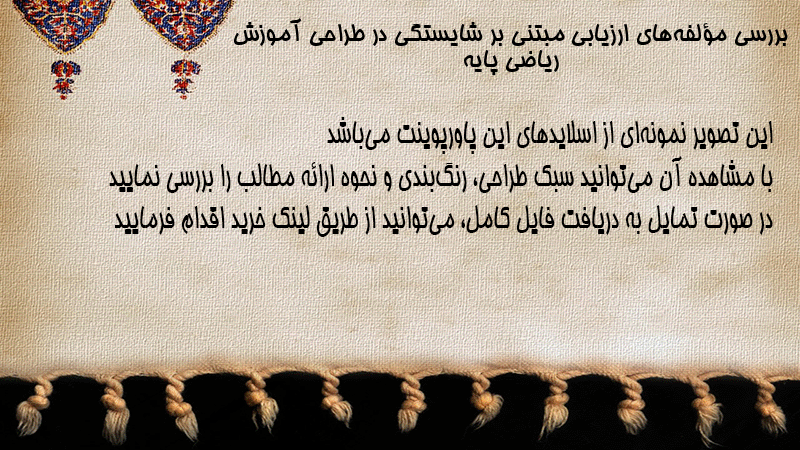 بررسی مؤلفه‌های ارزیابی مبتنی بر شایستگی در طراحی آموزش ریاضی پایه

این تصویر نمونه‌ای از اسلایدهای این پاورپوینت می‌باشد
با مشاهده آن می‌توانید سبک طراحی، رنگ‌بندی و نحوه ارائه مطالب را بررسی نمایید
در صورت تمایل به دریافت فایل کامل، می‌توانید از طریق لینک خرید اقدام فرمایید